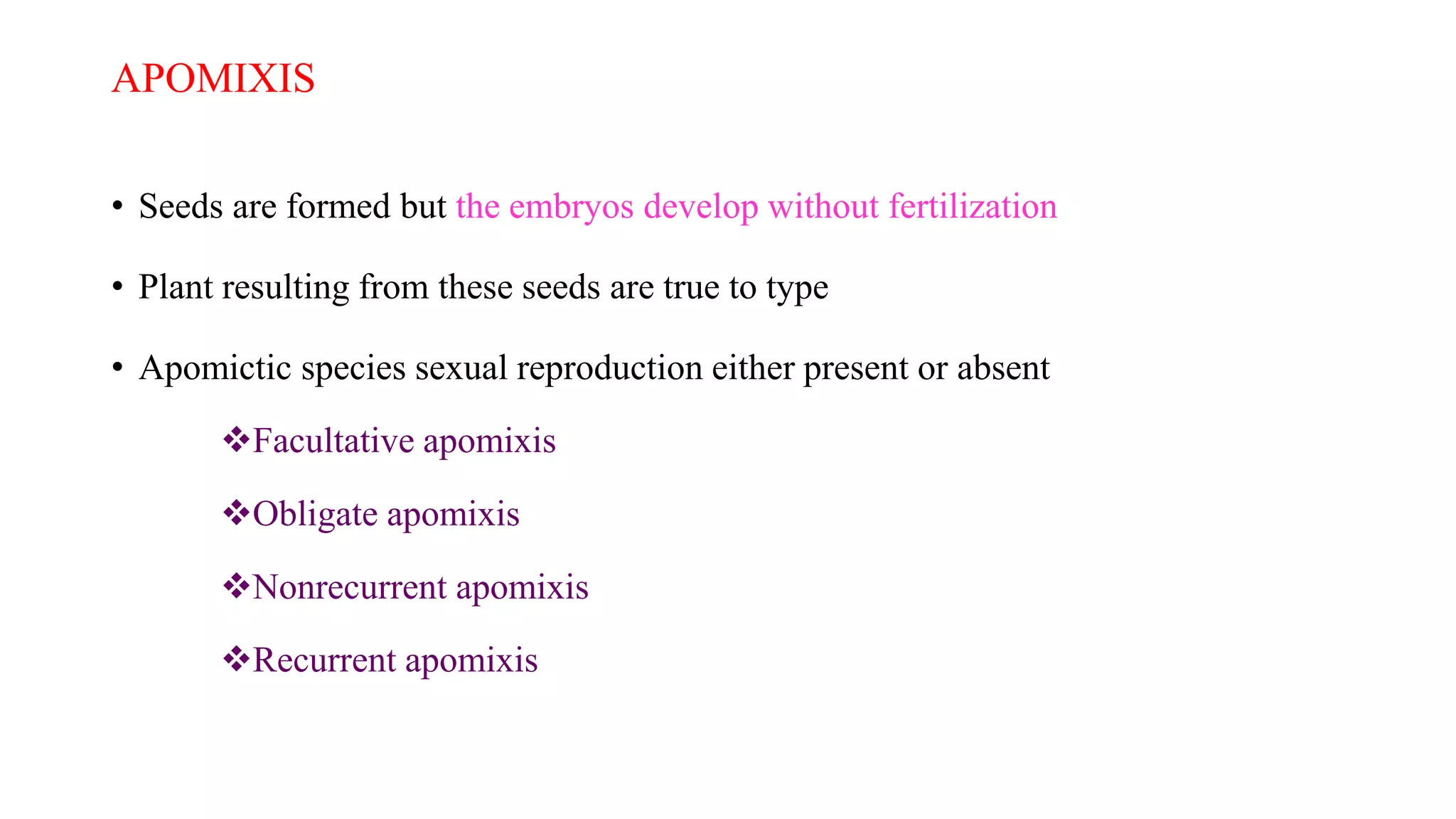 APOMIXIS

• Seeds are formed but the embryos develop without fertilization

• Plant resulting from these seeds are true to type

• Apomictic species sexual reproduction either present or absent

❖Facultative apomixis

❖Obligate apomixis

❖Nonrecurrent apomixis

❖Recurrent apomixis